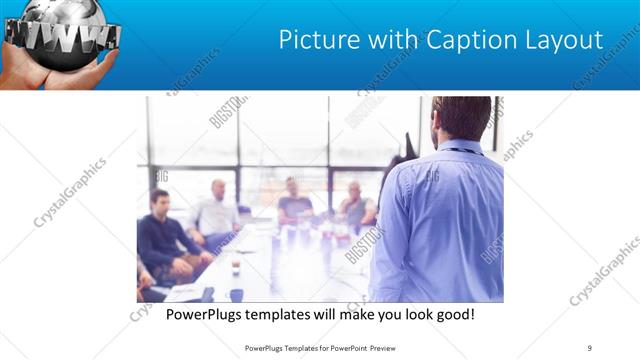 WWW

Picture with Caption Layout

CrystalGraphics

BIGSTOCK

PowerPlugs templates will make you look good!

PowerPlugs Templates for PowerPoint Preview

9